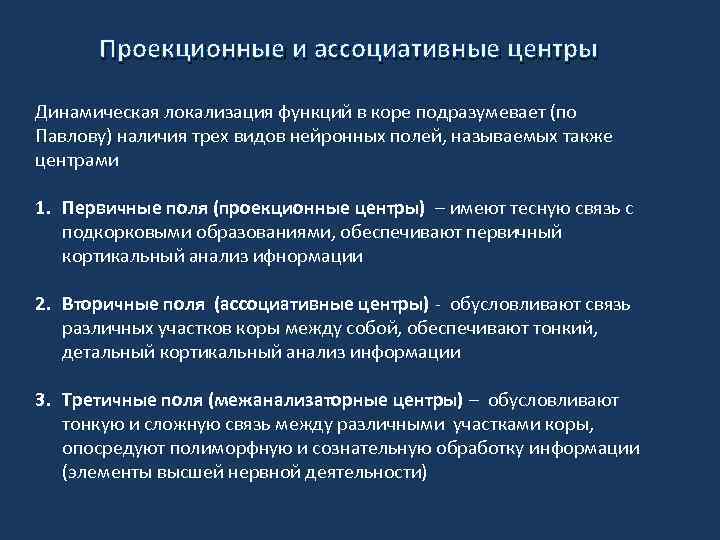 Проекционные и ассоциативные центры

Динамическая локализация функций в коре подразумевает (по Павлову) наличия трех видов нейронных полей, называемых также центрами

1. Первичные поля (проекционные центры) – имеют тесную связь с подкорковыми образованиями, обеспечивают первичный кортикальный анализ ифнормации

2. Вторичные поля (ассоциативные центры) - обусловливают связь различных участков коры между собой, обеспечивают тонкий, детальный кортикальный анализ информации

3. Третичные поля (межанализаторные центры) – обусловливают тонкую и сложную связь между различными участками коры, опосредуют полиморфную и сознательную обработку информации (элементы высшей нервной деятельности)